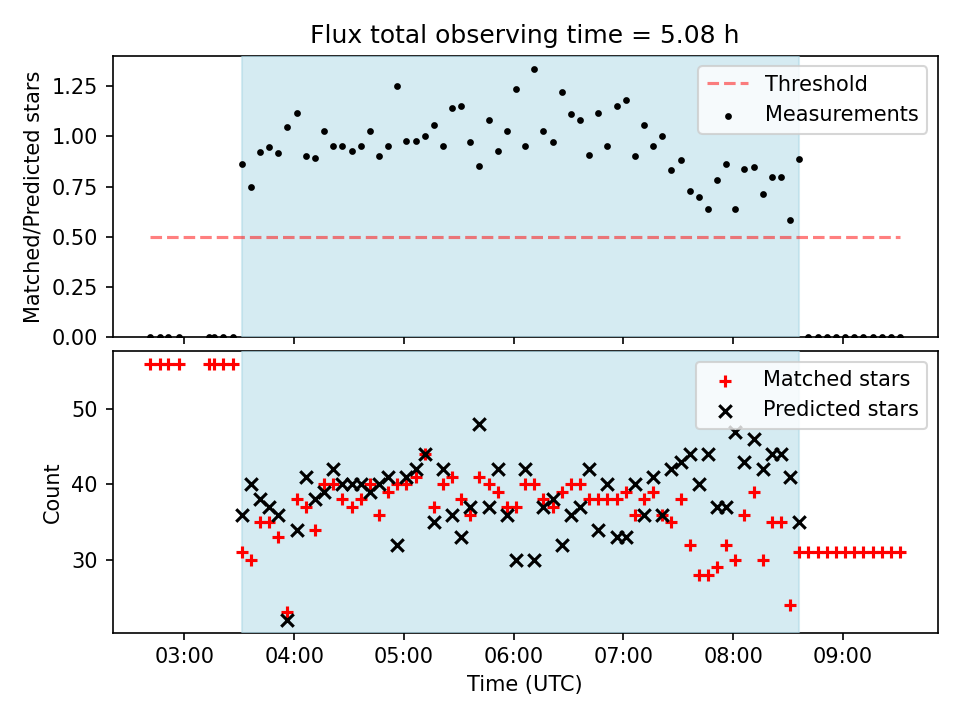 Flux total observing time = 5.08 h

Matched/Predicted stars

1.25
1.00
0.75
0.50
0.25
0.00

Threshold
Measurements

Count

50
40
30

Matched stars
Predicted stars

03:00 04:00 05:00 06:00 07:00 08:00 09:00

Time (UTC)